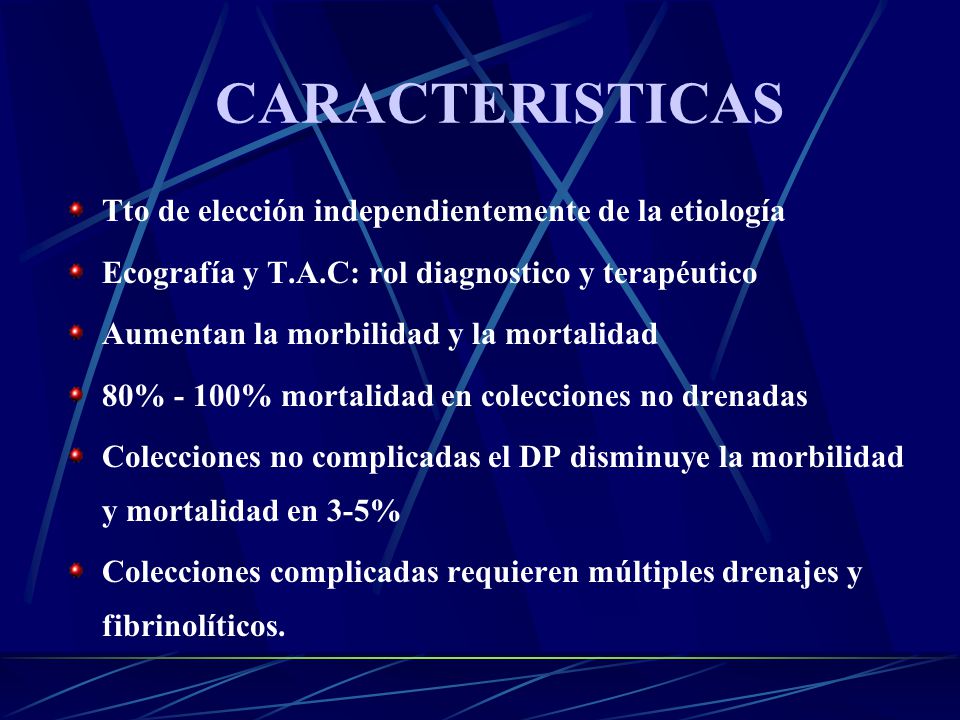 CARACTERISTICAS

Tto de elección independientemente de la etiología

Ecografía y T.A.C: rol diagnostico y terapéutico

Aumentan la morbilidad y la mortalidad

80% - 100% mortalidad en colecciones no drenadas

Colecciones no complicadas el DP disminuye la morbilidad y mortalidad en 3-5%

Colecciones complicadas requieren múltiples drenajes y fibrinolíticos.